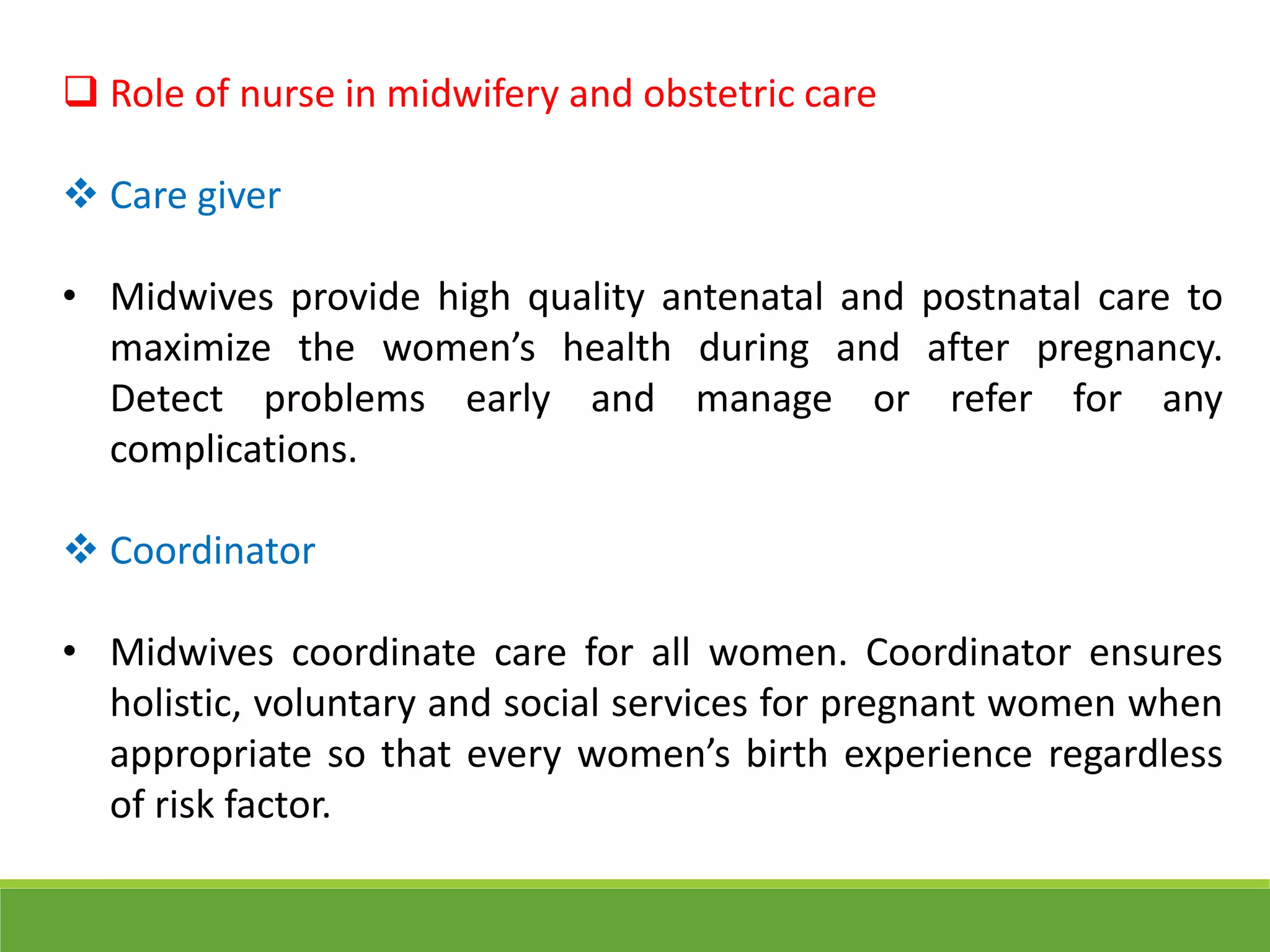 ❑ Role of nurse in midwifery and obstetric care

❖ Care giver

• Midwives provide high quality antenatal and postnatal care to maximize the women’s health during and after pregnancy. Detect problems early and manage or refer for any complications.

❖ Coordinator

• Midwives coordinate care for all women. Coordinator ensures holistic, voluntary and social services for pregnant women when appropriate so that every women’s birth experience regardless of risk factor.